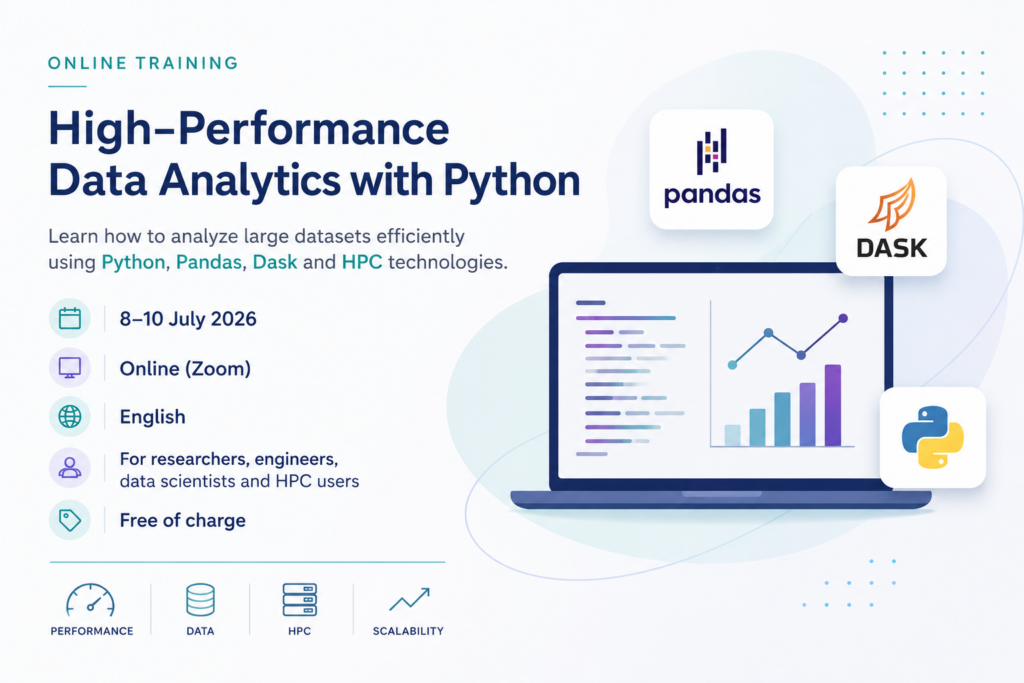 ONLINE TRAINING

High-Performance Data Analytics with Python

Learn how to analyze large datasets efficiently using Python, Pandas, Dask and HPC technologies.

8–10 July 2026

Online (Zoom)

English

For researchers, engineers, data scientists and HPC users

Free of charge

PERFORMANCE

DATA

HPC

SCALABILITY

pandas

DASK